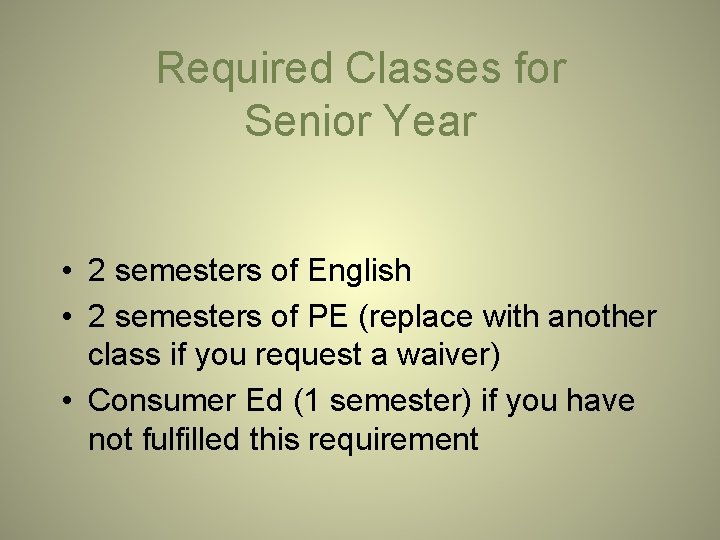 Required Classes for Senior Year

• 2 semesters of English
• 2 semesters of PE (replace with another class if you request a waiver)
• Consumer Ed (1 semester) if you have not fulfilled this requirement